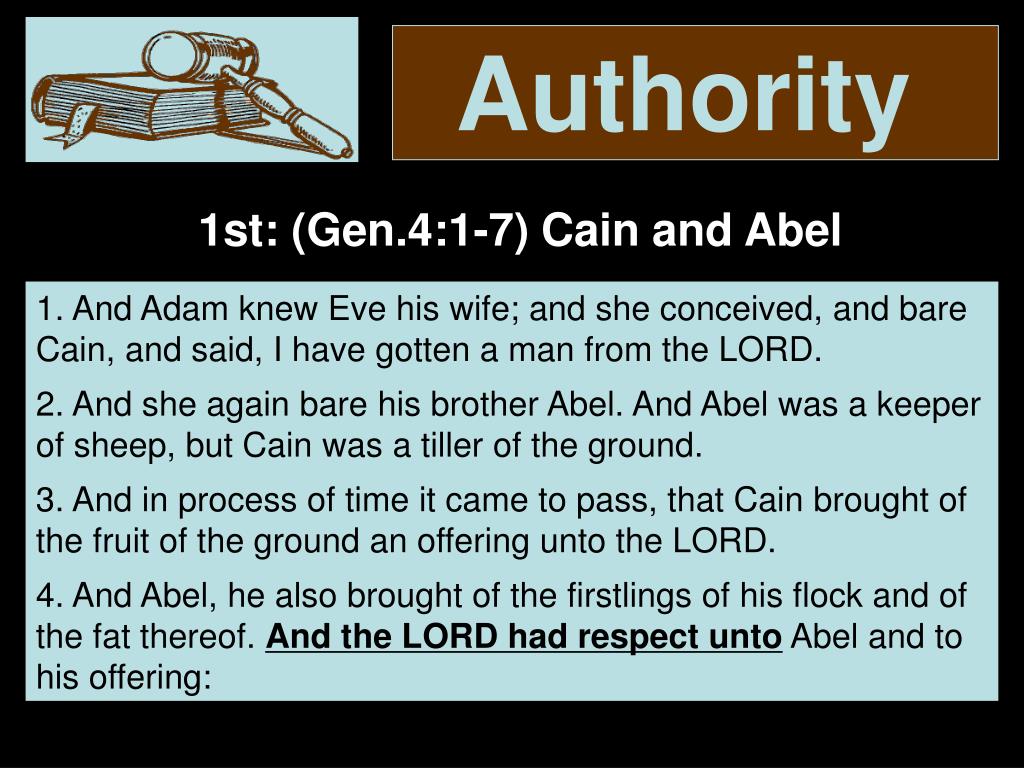 Authority

1st: (Gen.4:1-7) Cain and Abel

1. And Adam knew Eve his wife; and she conceived, and bare Cain, and said, I have gotten a man from the LORD.

2. And she again bare his brother Abel. And Abel was a keeper of sheep, but Cain was a tiller of the ground.

3. And in process of time it came to pass, that Cain brought of the fruit of the ground an offering unto the LORD.

4. And Abel, he also brought of the firstlings of his flock and of the fat thereof. And the LORD had respect unto Abel and to his offering: